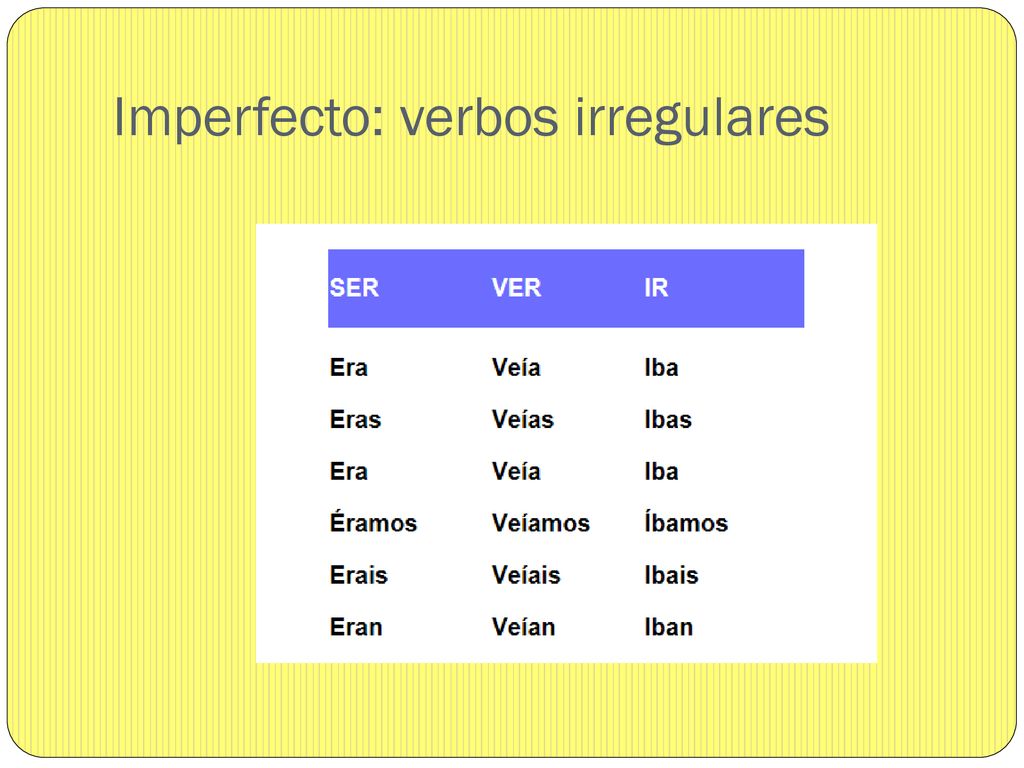 Imperfecto: verbos irregulares

| SER | VER | IR |
|---|---|---|
| Era | Veía | Iba |
| Eras | Veías | Ibas |
| Era | Veía | Iba |
| Éramos | Veíamos | Íbamos |
| Erais | Veíais | Ibais |
| Eran | Veían | Iban |